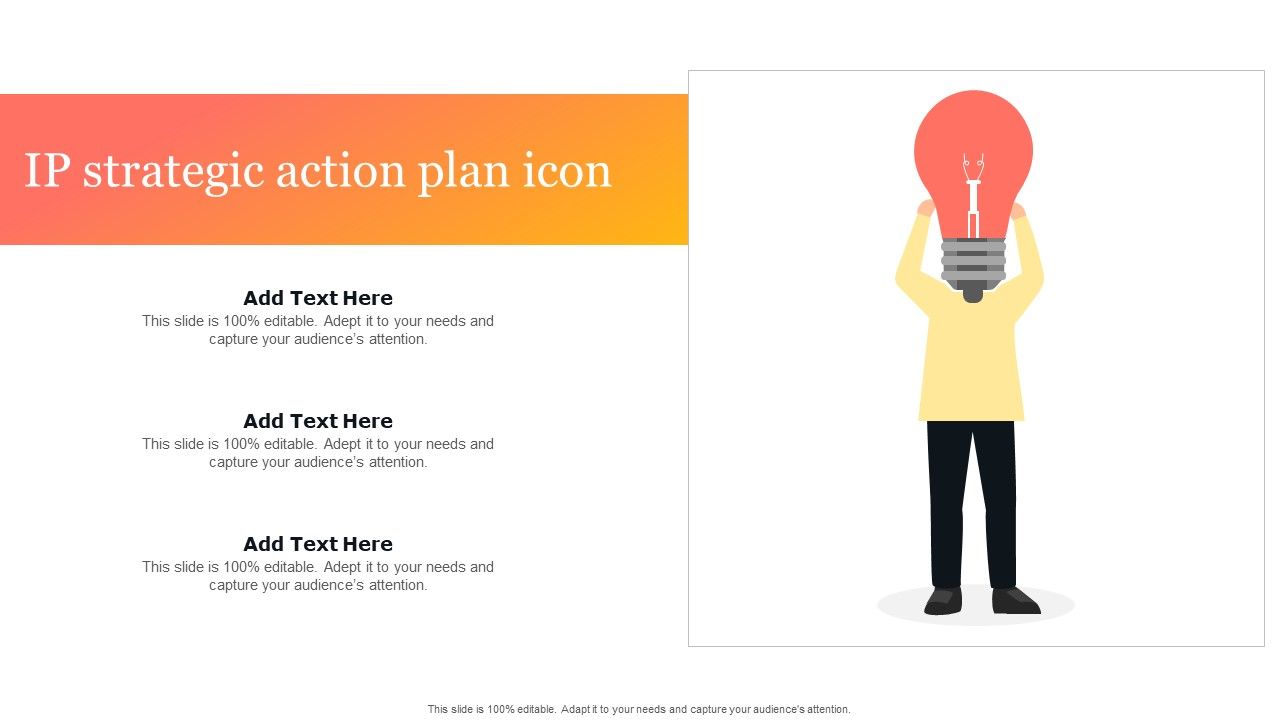 IP strategic action plan icon

Add Text Here
This slide is 100% editable. Adept it to your needs and capture your audience's attention.

Add Text Here
This slide is 100% editable. Adept it to your needs and capture your audience's attention.

Add Text Here
This slide is 100% editable. Adept it to your needs and capture your audience's attention.

This slide is 100% editable. Adapt it to your needs and capture your audience's attention.